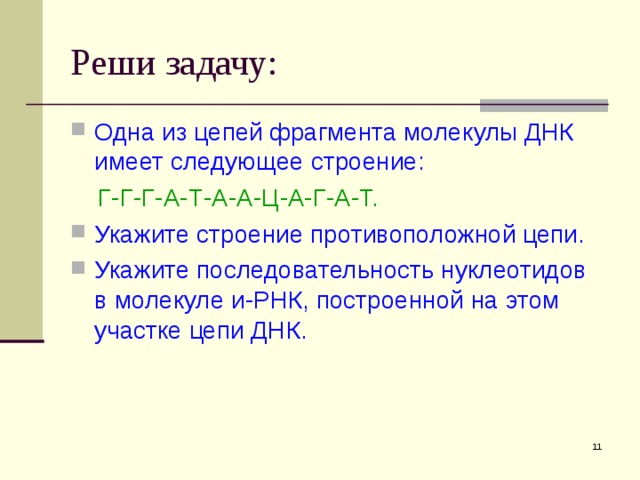 Реши задачу:

Одна из цепей фрагмента молекулы ДНК имеет следующее строение:

Г-Г-Г-А-Т-А-А-Ц-А-Г-А-Т.

Укажите строение противоположной цепи.

Укажите последовательность нуклеотидов в молекуле и-РНК, построенной на этом участке цепи ДНК.

11